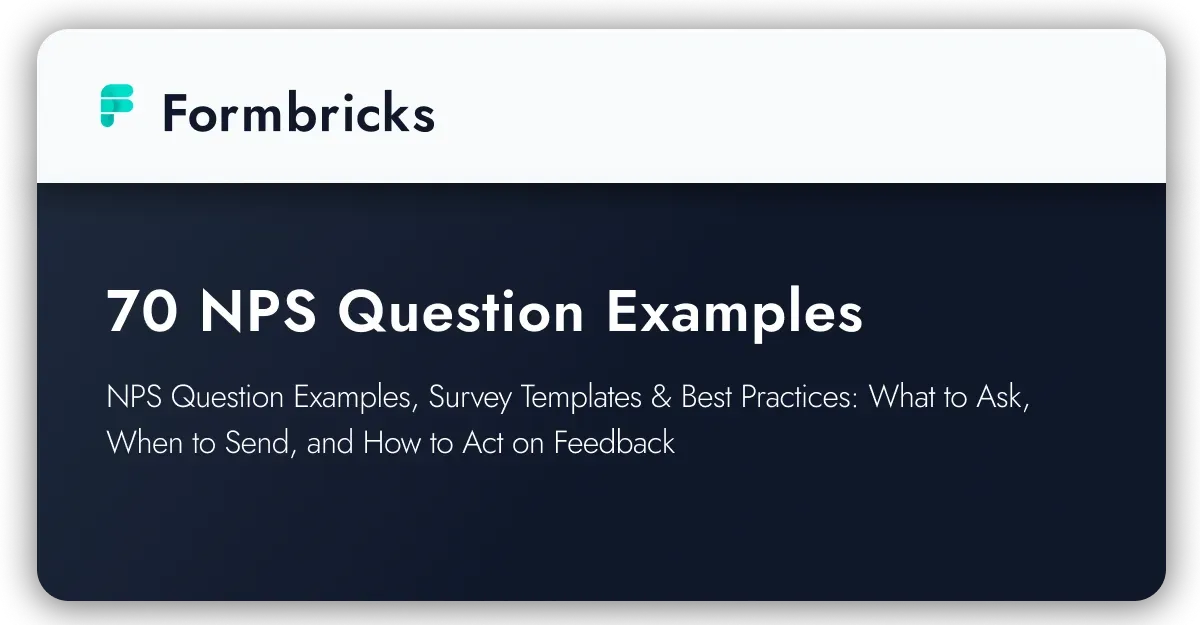 Formbricks

70 NPS Question Examples

NPS Question Examples, Survey Templates & Best Practices: What to Ask, When to Send, and How to Act on Feedback